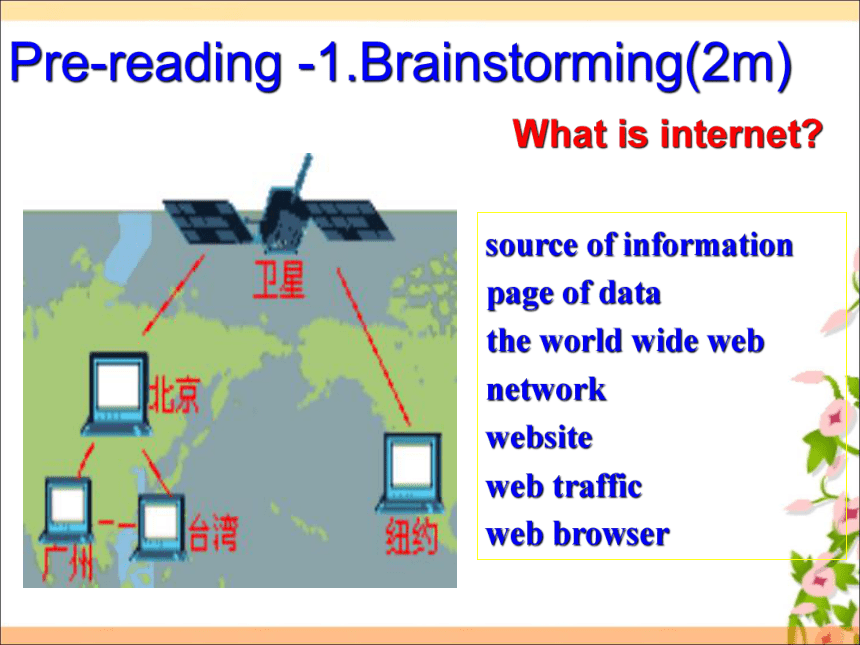 Pre-reading -1.Brainstorming(2m)

What is internet?

卫星

北京

广州

台湾

纽约

source of information
page of data
the world wide web
network
website
web traffic
web browser